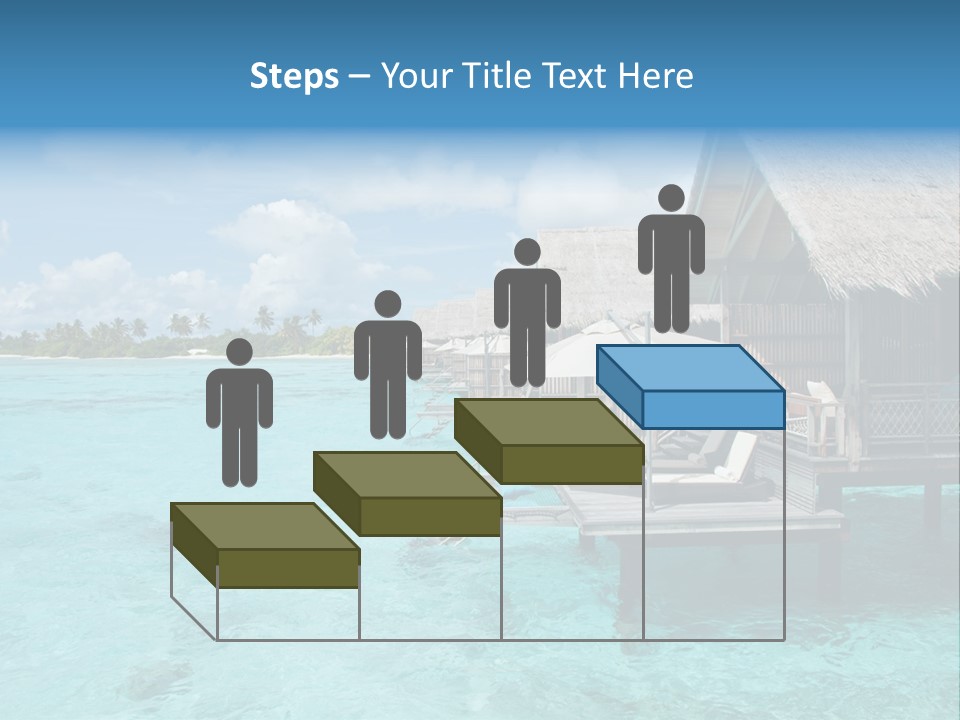 Steps – Your Title Text Here